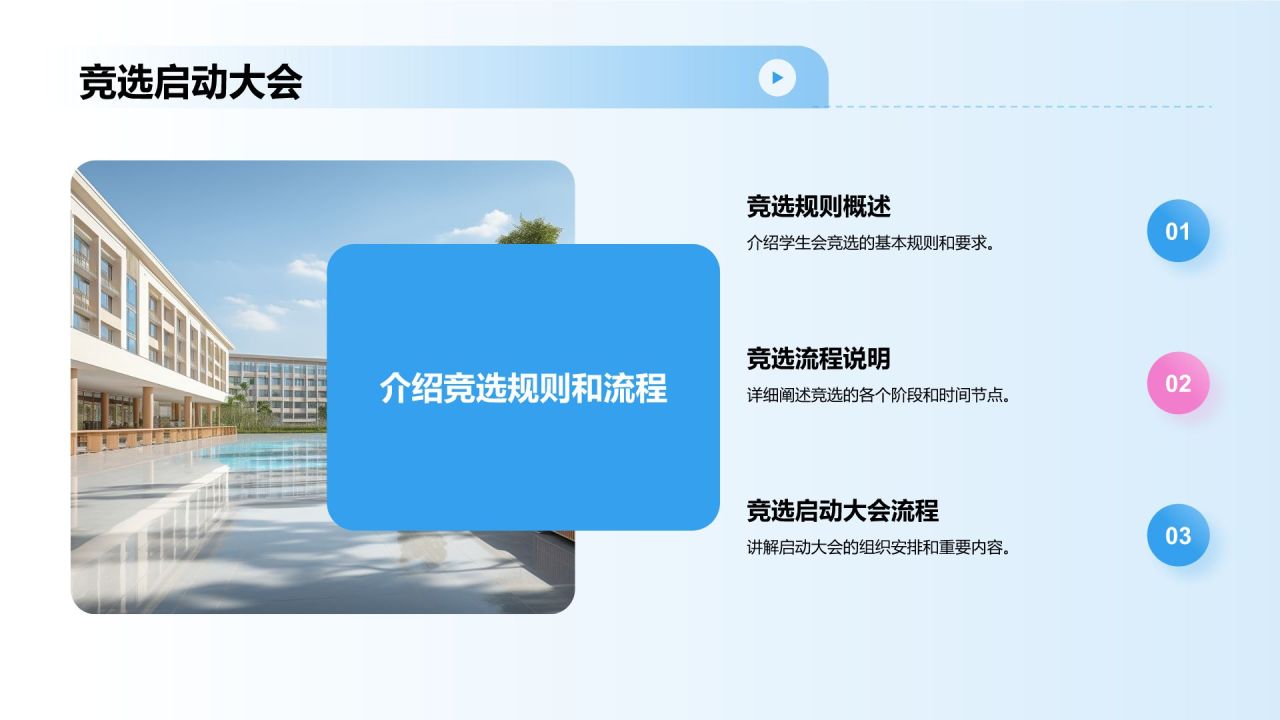 竞选启动大会

介绍竞选规则和流程

竞选规则概述

介绍学生会竞选的基本规则和要求。

01

竞选流程说明

详细阐述竞选的各个阶段和时间节点。

02

竞选启动大会流程

讲解启动大会的组织安排和重要内容。

03